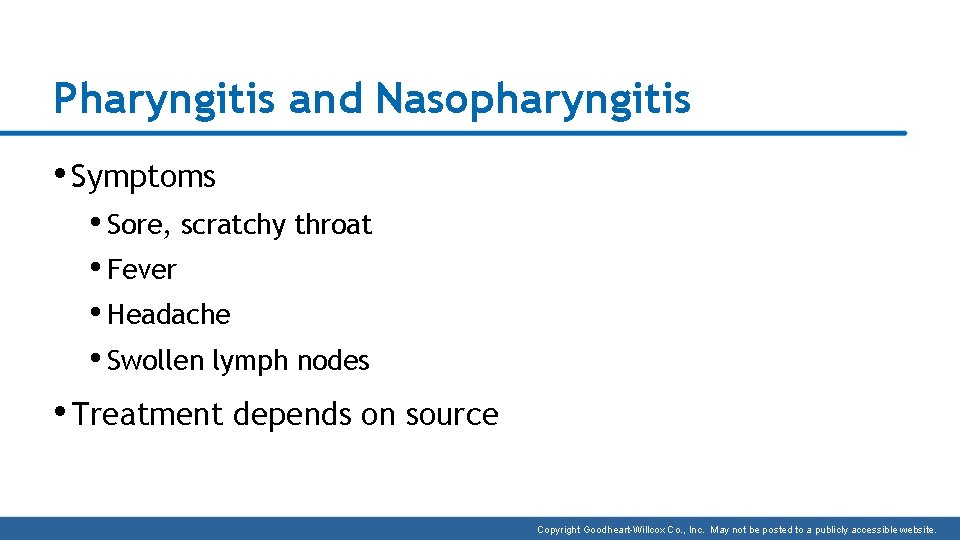 Pharyngitis and Nasopharyngitis

• Symptoms

• Sore, scratchy throat

• Fever

• Headache

• Swollen lymph nodes

• Treatment depends on source

Copyright Goodheart-Willcox Co., Inc. May not be posted to a publicly accessible website.